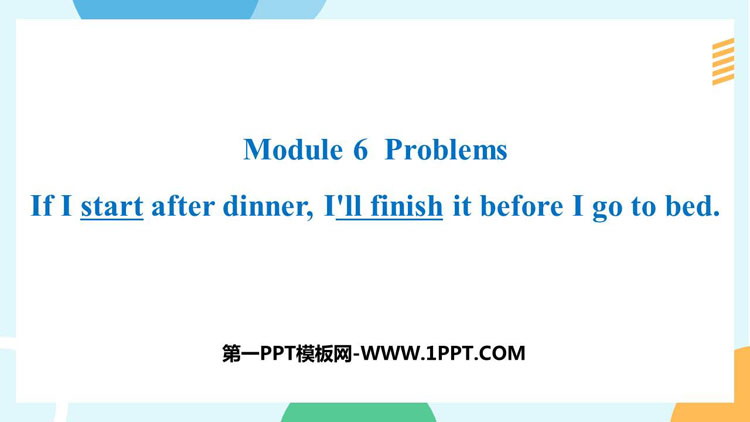 Module 6 Problems

If I start after dinner, I'll finish it before I go to bed.

第一PPT模板网-WWW.1PPT.COM